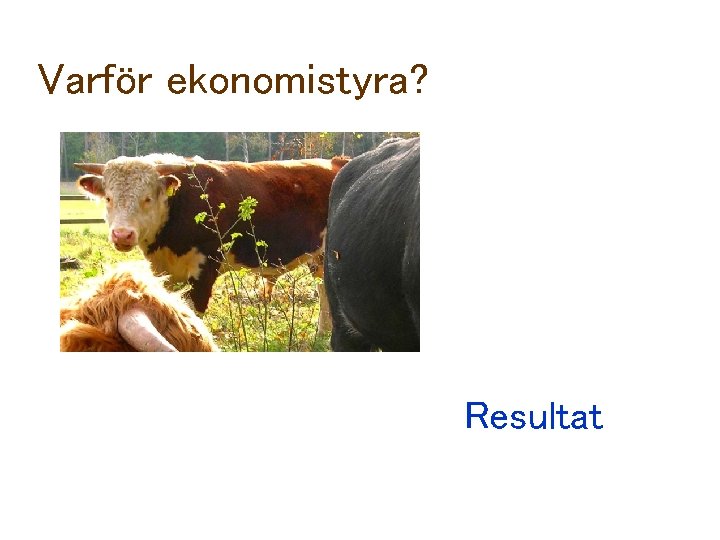 Varför ekonomistyra?

Resultat